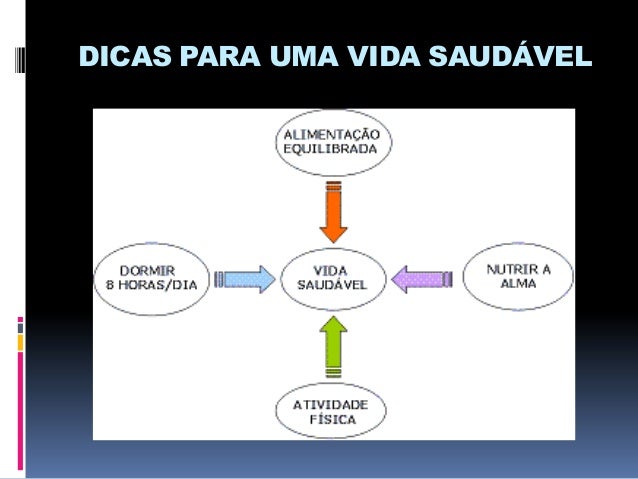 DICAS PARA UMA VIDA SAUDÁVEL

ALIMENTAÇÃO EQUILIBRADA

DORMIR 8 HORAS/DIA

VIDA SAUDÁVEL

NUTRIR A ALMA

ATIVIDADE FÍSICA